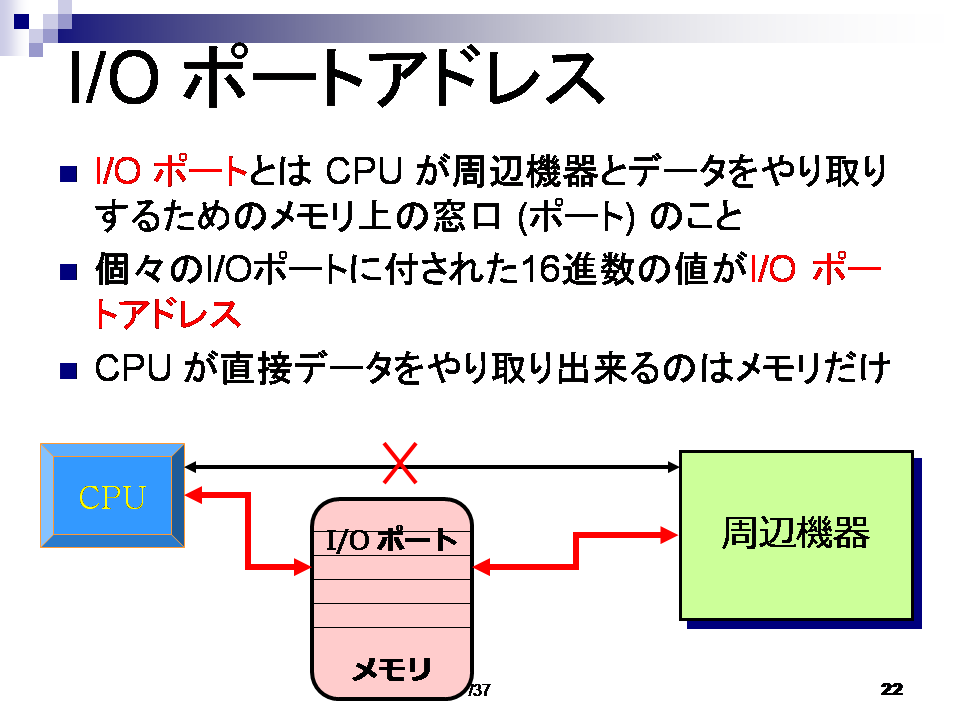 I/O ポートアドレス

I/O ポートとは CPU が周辺機器とデータをやり取りするためのメモリ上の窓口 (ポート) のこと

個々のI/Oポートに付された16進数の値がI/O ポートアドレス

CPU が直接データをやり取り出来るのはメモリだけ

CPU

I/O ポート

メモリ

周辺機器

/37

22